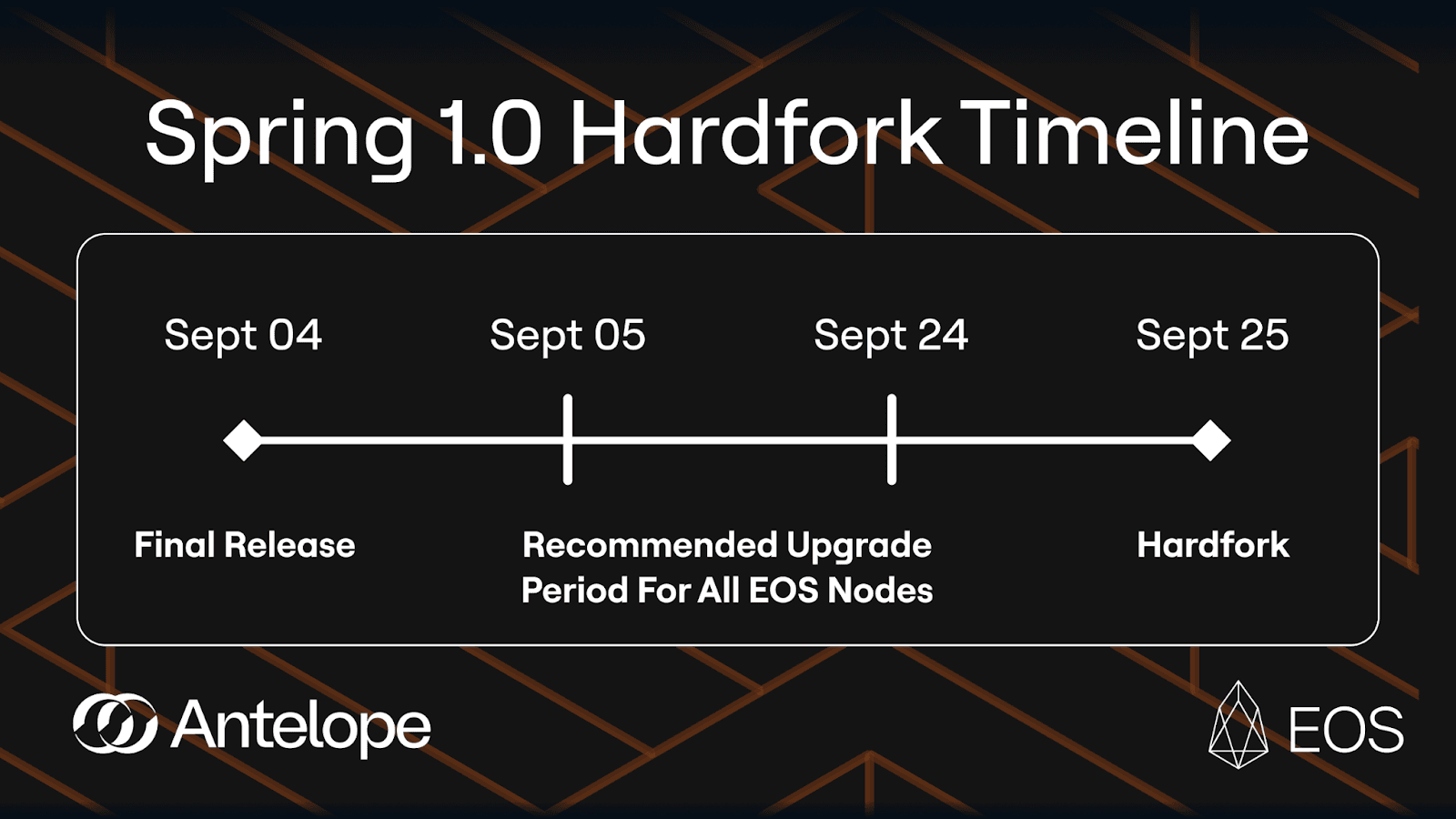 Spring 1.0 Hardfork Timeline

Sept 04

Sept 05

Sept 24

Sept 25

Final Release

Recommended Upgrade Period For All EOS Nodes

Hardfork

Antelope

EOS